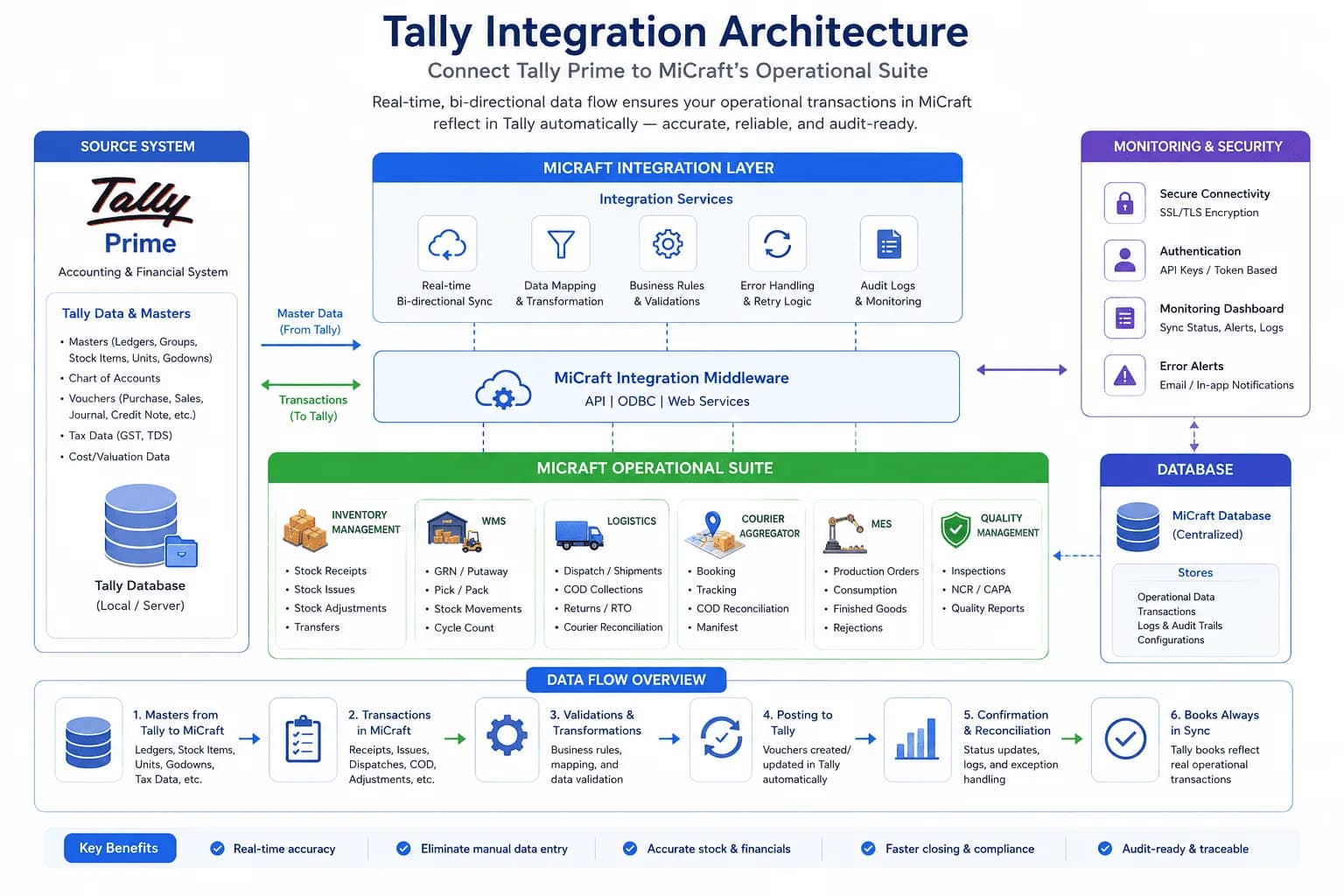 Tally Integration Architecture

Connect Tally Prime to MiCraft's Operational Suite

Real-time, bi-directional data flow ensures your operational transactions in MiCraft reflect in Tally automatically — accurate, reliable, and audit-ready.

SOURCE SYSTEM

Tally
Prime
Accounting & Financial System

Tally Data & Masters
• Masters (Ledgers, Groups, Stock Items, Units, Godowns)
• Chart of Accounts
• Vouchers (Purchase, Sales, Journal, Credit Note, etc.)
• Tax Data (GST, TDS)
• Cost/Valuation Data

Tally Database
(Local / Server)

Master Data
(From Tally)

Transactions
(To Tally)

MICRAFT INTEGRATION LAYER

Integration Services

Real-time
Bi-directional Sync

Data Mapping
& Transformation

Business Rules
& Validations

Error Handling
& Retry Logic

Audit Logs
& Monitoring

MiCraft Integration Middleware
API | ODBC | Web Services

MONITORING & SECURITY

Secure Connectivity
SSL/TLS Encryption

Authentication
API Keys / Token Based

Monitoring Dashboard
Sync Status, Alerts, Logs

Error Alerts
Email / In-app Notifications

MICRAFT OPERATIONAL SUITE

INVENTORY MANAGEMENT
• Stock Receipts
• Stock Issues
• Stock Adjustments
• Transfers

WMS
• GRN / Putaway
• Pick / Pack
• Stock Movements
• Cycle Count

LOGISTICS
• Dispatch / Shipments
• COD Collections
• Returns / RTO
• Courier Reconciliation

COURIER AGGREGATOR
• Booking
• Tracking
• COD Reconciliation
• Manifest

MES
• Production Orders
• Consumption
• Finished Goods
• Rejections

QUALITY MANAGEMENT
• Inspections
• NCR / CAPA
• Quality Reports

DATABASE

MiCraft Database
(Centralized)

Stores
Operational Data
Transactions
Logs & Audit Trails
Configurations

DATA FLOW OVERVIEW

1. Masters from Tally to MiCraft
Ledgers, Stock Items, Units, Godowns, Tax Data, etc.

2. Transactions in MiCraft
Receipts, Issues, Dispatches, COD, Adjustments, etc.

3. Validations & Transformations
Business rules, mapping, and data validation

4. Posting to Tally
Vouchers created/ updated in Tally automatically

5. Confirmation & Reconciliation
Status updates, logs, and exception handling

6. Books Always in Sync
Tally books reflect real operational transactions

Key Benefits
Real-time accuracy
Eliminate manual data entry
Accurate stock & financials
Faster closing & compliance
Audit-ready & traceable